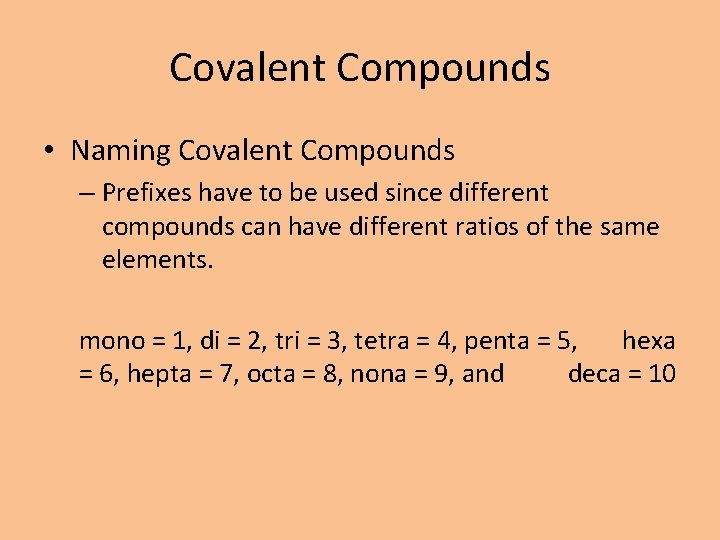 Covalent Compounds

• Naming Covalent Compounds

– Prefixes have to be used since different compounds can have different ratios of the same elements.

mono = 1, di = 2, tri = 3, tetra = 4, penta = 5, hexa = 6, hepta = 7, octa = 8, nona = 9, and deca = 10